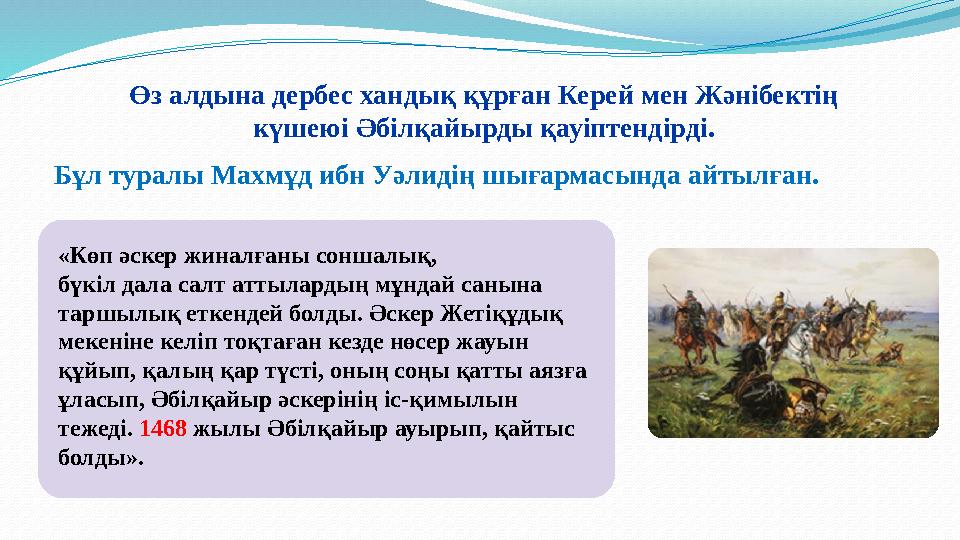 Өз алдына дербес хандық құрған Керей мен Жәнібектің күшеюі Әбілқайырды қауіптендірді.

Бұл туралы Махмұд ибн Уәлидің шығармасында айтылған.

«Көп әскер жиналғаны соншалық, бүкіл дала салт аттылардың мұндай санына таршылық еткендей болды. Әскер Жетіқұдық мекеніне келіп тоқтаған кезде нөсер жауын құйып, қалың қар түсті, оның соңы қатты аязға ұласып, Әбілқайыр әскерінің іс-қимылын тежеді. 1468 жылы Әбілқайыр ауырып, қайтыс болды».